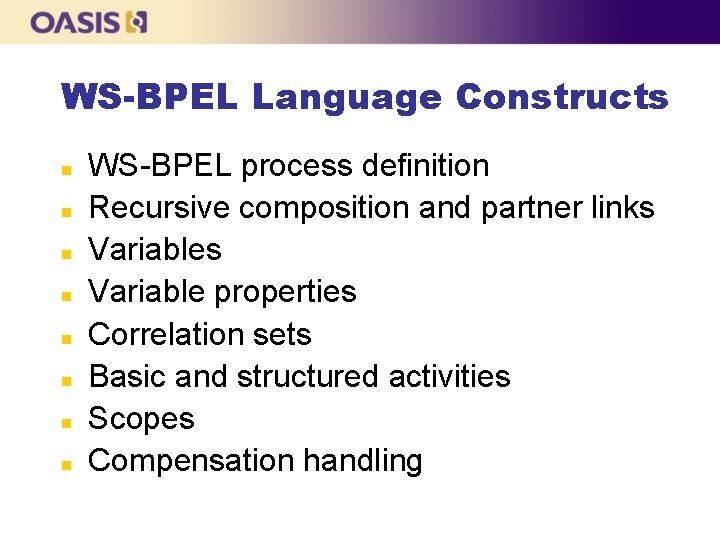 OASIS

WS-BPEL Language Constructs

- WS-BPEL process definition
- Recursive composition and partner links
- Variables
- Variable properties
- Correlation sets
- Basic and structured activities
- Scopes
- Compensation handling